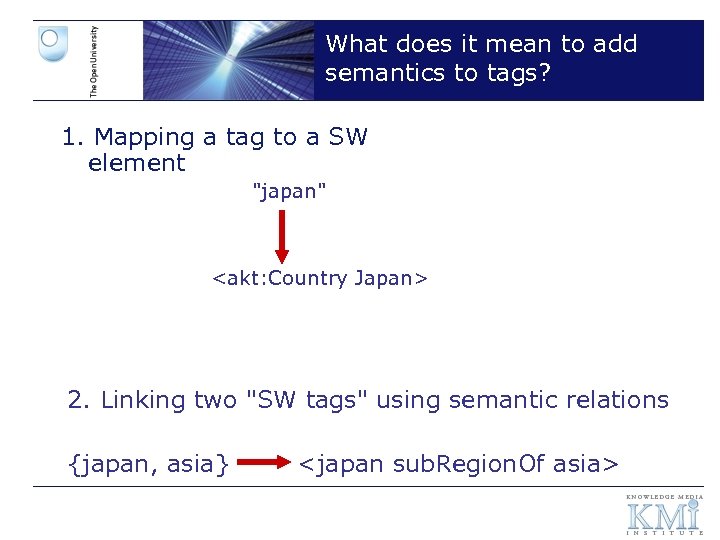 The Open University

What does it mean to add semantics to tags?

1. Mapping a tag to a SW element

"japan"

<akt:Country Japan>

2. Linking two "SW tags" using semantic relations

{japan, asia} <japan subRegionOf asia>

KNOWLEDGE MEDIA
KMi
INSTITUTE